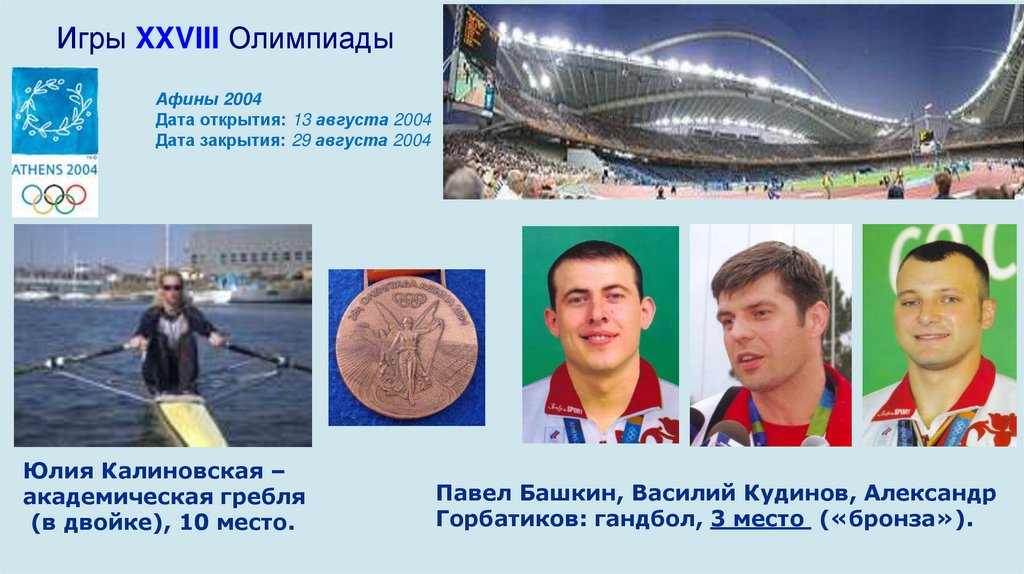 Игры XXVIII Олимпиады

ATHENS 2004

Афины 2004
Дата открытия: 13 августа 2004
Дата закрытия: 29 августа 2004

Юлия Калиновская – академическая гребля (в двойке), 10 место.

Павел Башкин, Василий Кудинов, Александр Горбатиков: гандбол, 3 место («бронза»).